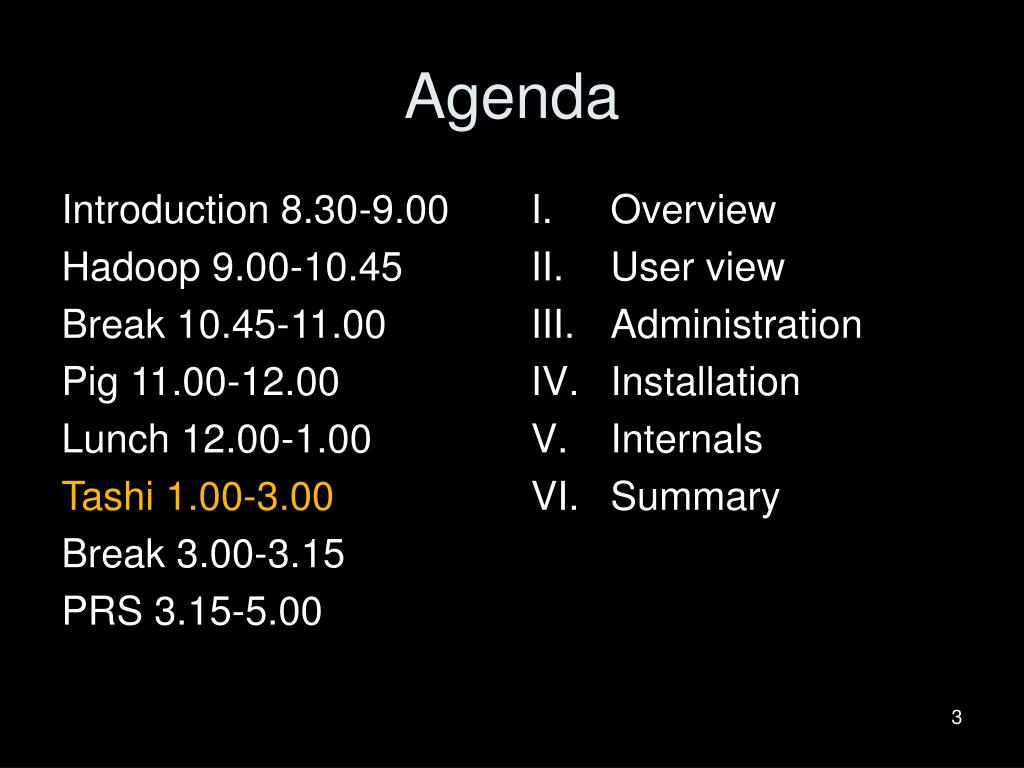 Agenda

Introduction 8.30-9.00
Hadoop 9.00-10.45
Break 10.45-11.00
Pig 11.00-12.00
Lunch 12.00-1.00
Tashi 1.00-3.00
Break 3.00-3.15
PRS 3.15-5.00

I. Overview
II. User view
III. Administration
IV. Installation
V. Internals
VI. Summary

3